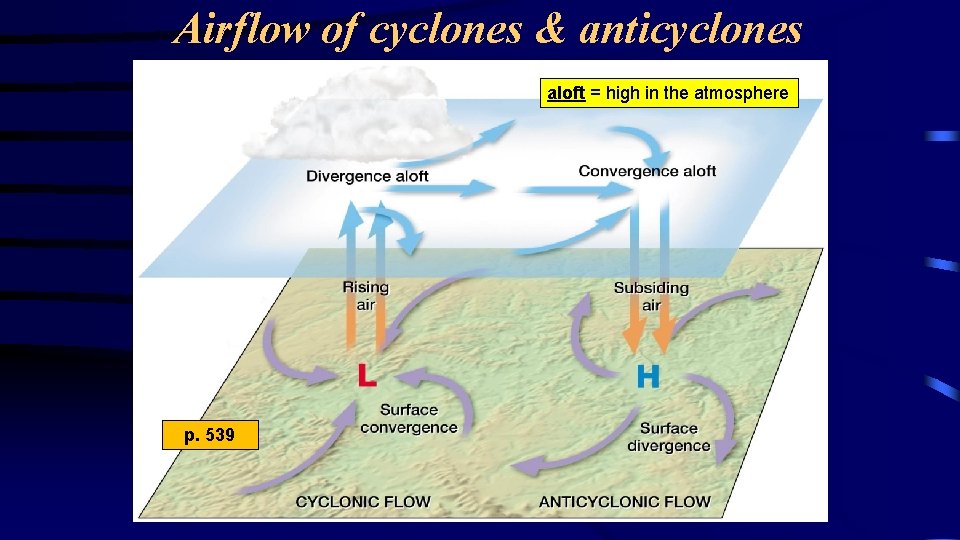 Airflow of cyclones & anticyclones

aloft = high in the atmosphere

Divergence aloft

Convergence aloft

Rising air

Subsiding air

L

H

Surface convergence

Surface divergence

p. 539

CYCLONIC FLOW

ANTICYCLONIC FLOW